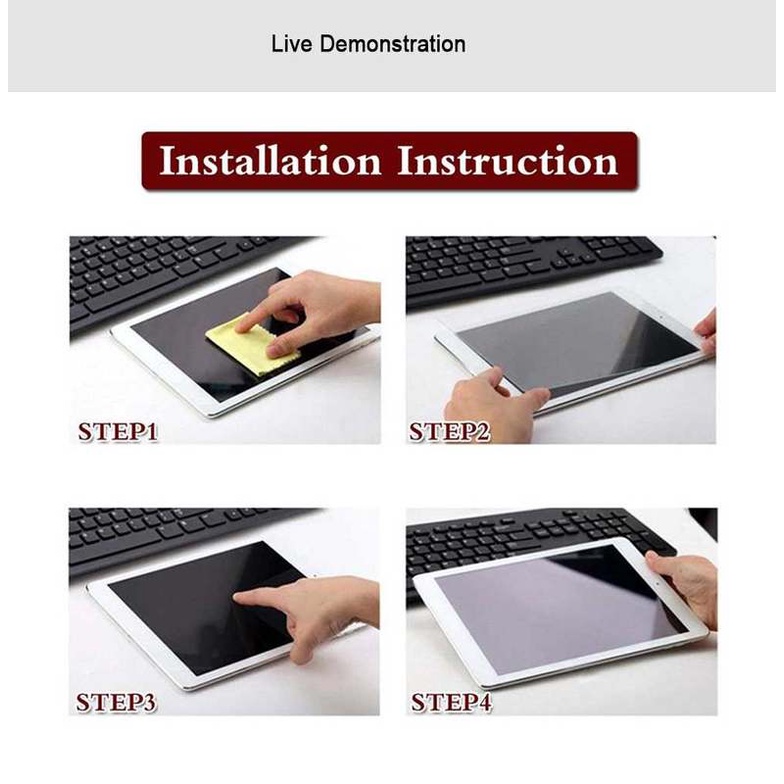 Live Demonstration

Installation Instruction

STEP1

STEP2

STEP3

STEP4